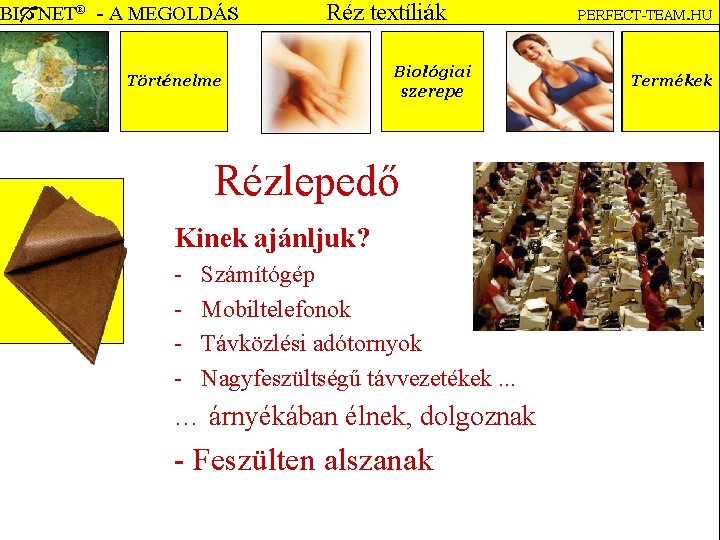 BIONET® - A MEGOLDÁS Réz textíliák PERFECT-TEAM.HU

Történelme

Biológiai szerepe

Termékek

Rézlepedő

Kinek ajánljuk?

- Számítógép
- Mobiltelefonok
- Távközlési adótornyok
- Nagyfeszültségű távvezetékek ...

... árnyékában élnek, dolgoznak

- Feszülten alszanak